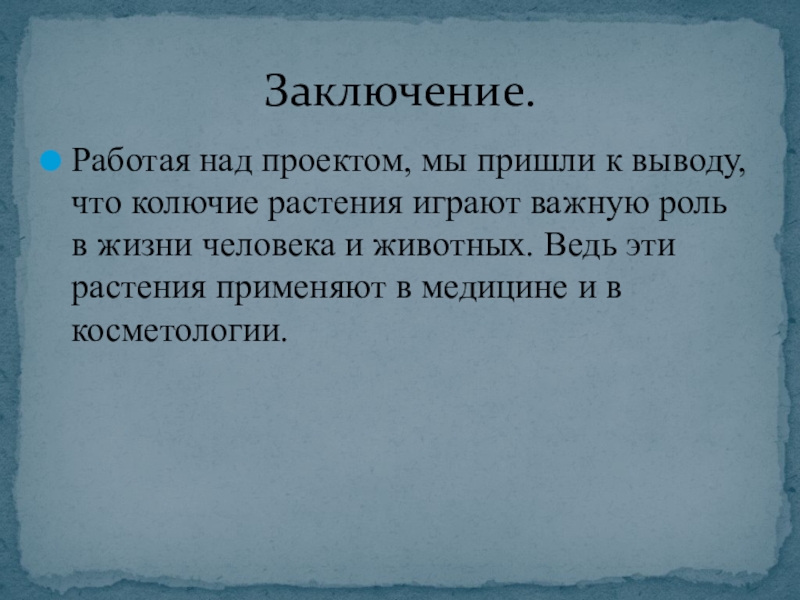 Заключение.

Работая над проектом, мы пришли к выводу, что колючие растения играют важную роль в жизни человека и животных. Ведь эти растения применяют в медицине и в косметологии.